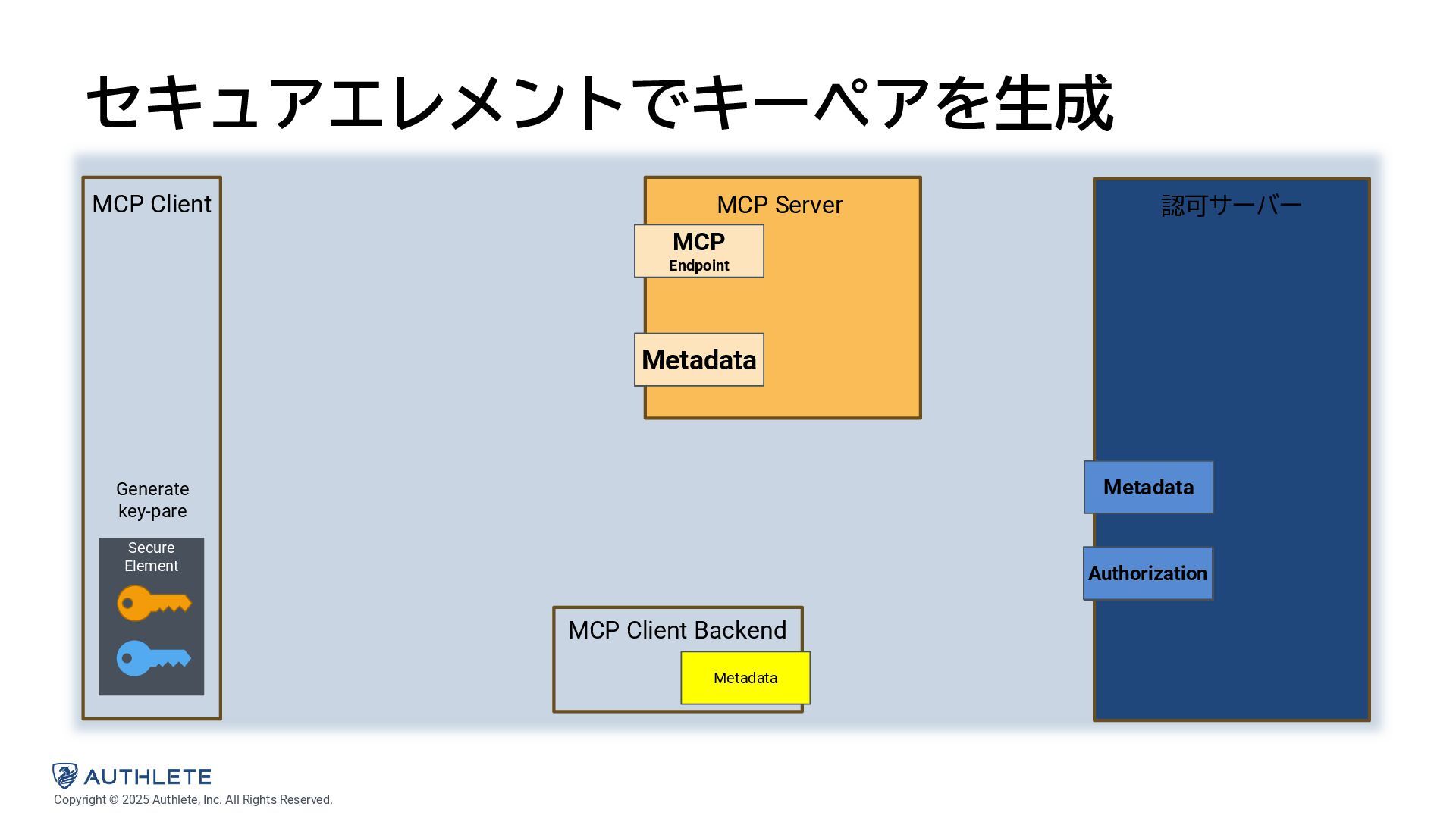 セキュアエレメントでキーペアを生成

MCP Client

Generate key-pare

Secure Element

MCP Server

MCP
Endpoint

Metadata

MCP Client Backend

Metadata

認可サーバー

Metadata

Authorization

AUTHLETE

Copyright © 2025 Authlete, Inc. All Rights Reserved.